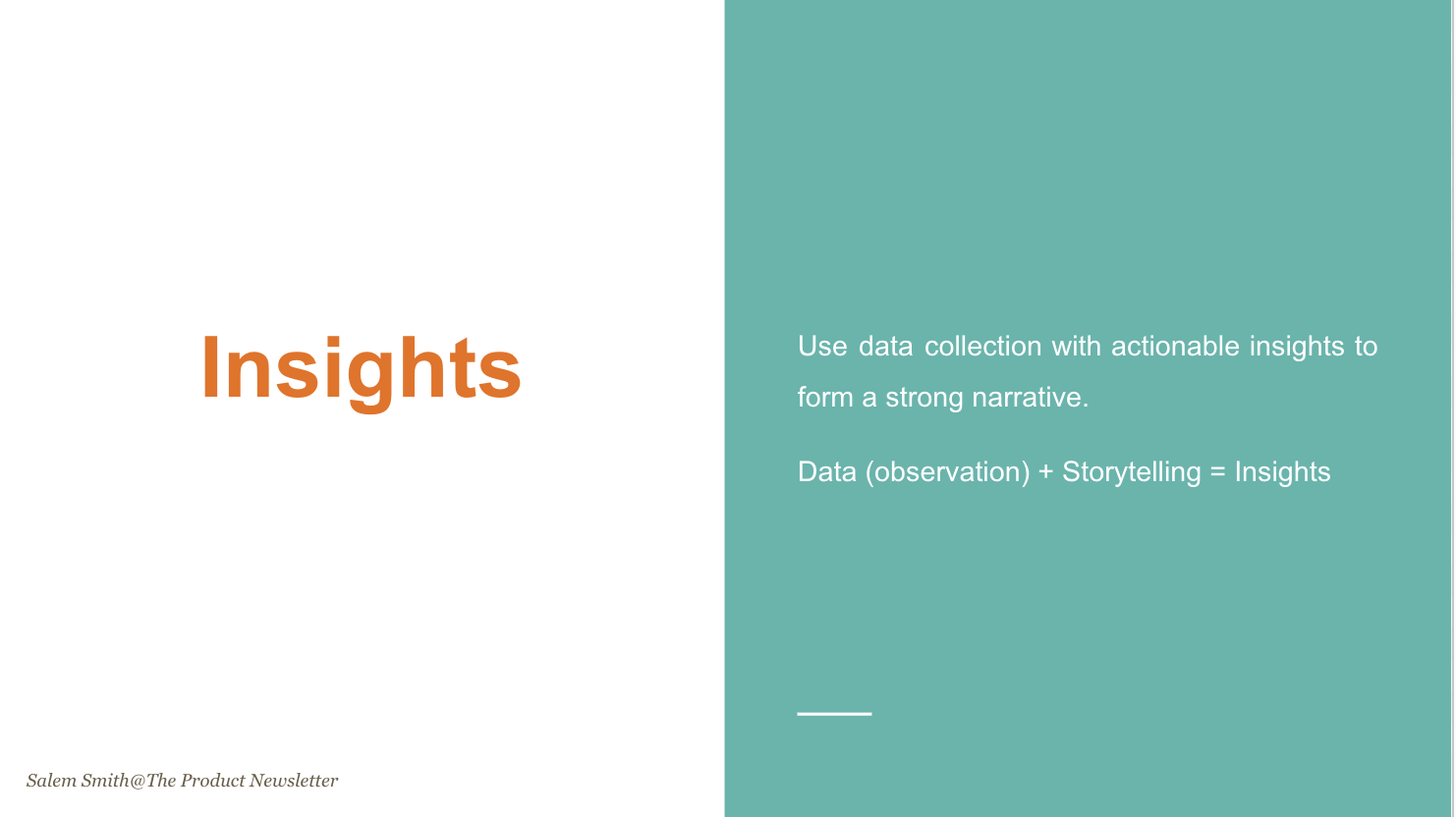 Insights

Use data collection with actionable insights to form a strong narrative.

Data (observation) + Storytelling = Insights

Salem Smith@The Product Newsletter